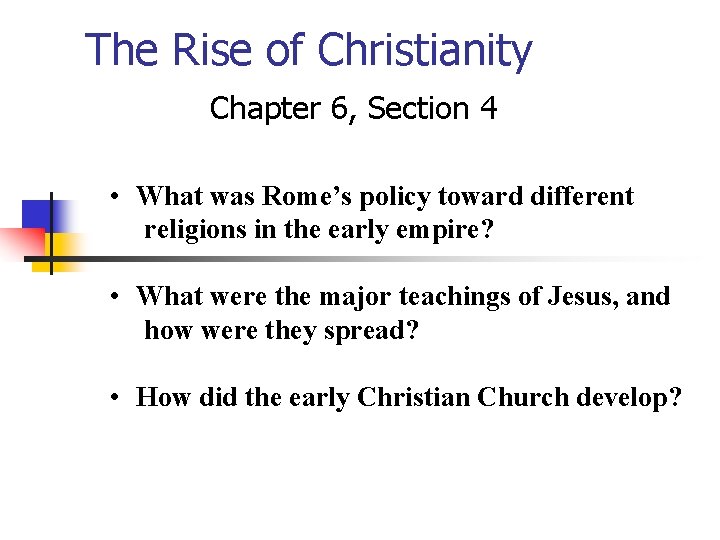 The Rise of Christianity

Chapter 6, Section 4

• What was Rome's policy toward different religions in the early empire?

• What were the major teachings of Jesus, and how were they spread?

• How did the early Christian Church develop?